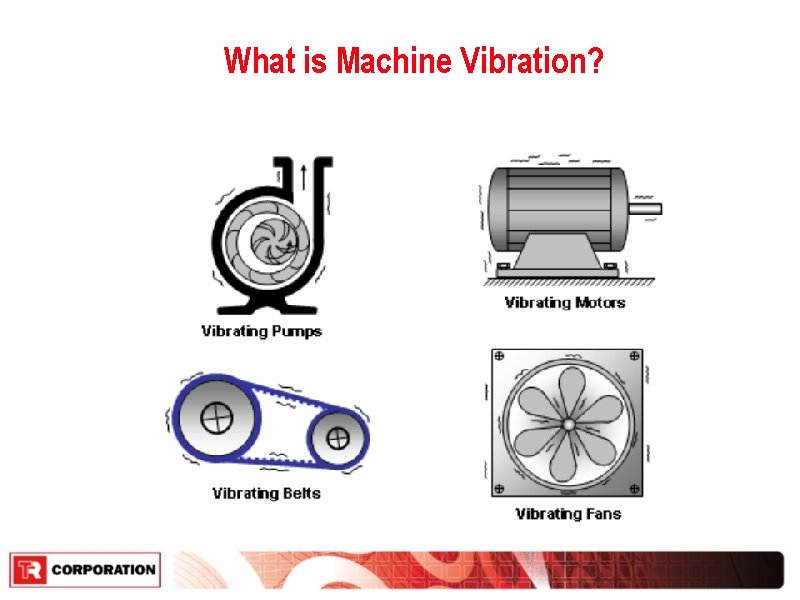 What is Machine Vibration?

Vibrating Pumps

Vibrating Motors

Vibrating Belts

Vibrating Fans

TR CORPORATION